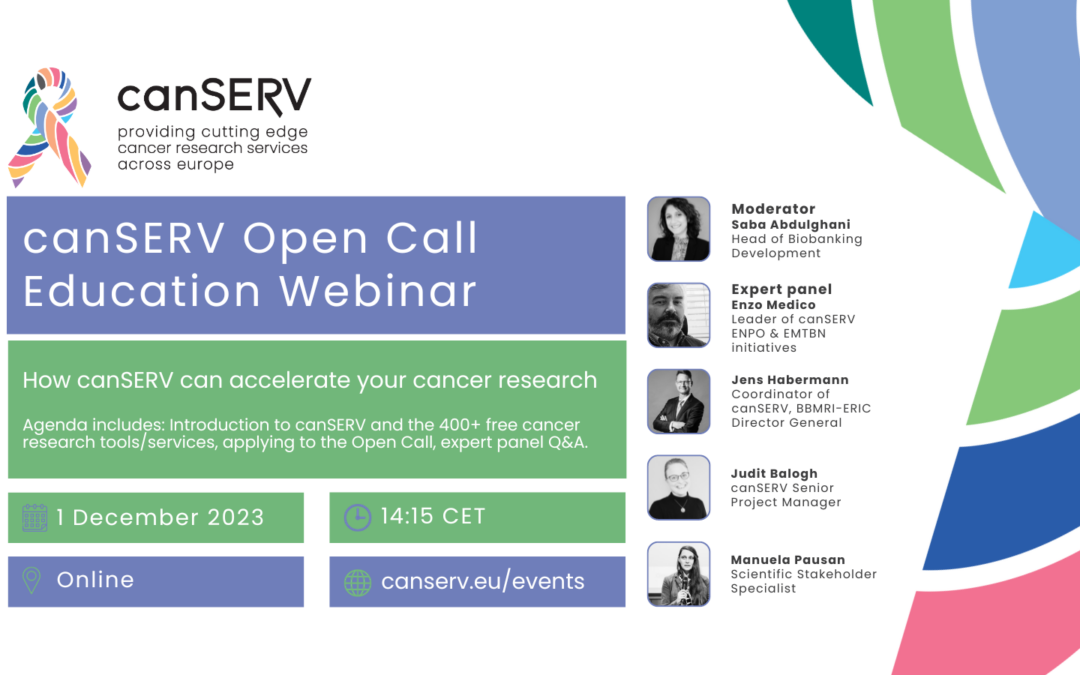 canSERV
providing cutting edge cancer research services across europe

canSERV Open Call Education Webinar

How canSERV can accelerate your cancer research

Agenda includes: Introduction to canSERV and the 400+ free cancer research tools/services, applying to the Open Call, expert panel Q&A.

1 December 2023

14:15 CET

Online

canserv.eu/events

Moderator
Saba Abdulghani
Head of Biobanking Development

Expert panel
Enzo Medico
Leader of canSERV ENPO & EMTBN initiatives

Jens Habermann
Coordinator of canSERV, BBMRI-ERIC Director General

Judit Balogh
canSERV Senior Project Manager

Manuela Pausan
Scientific Stakeholder Specialist